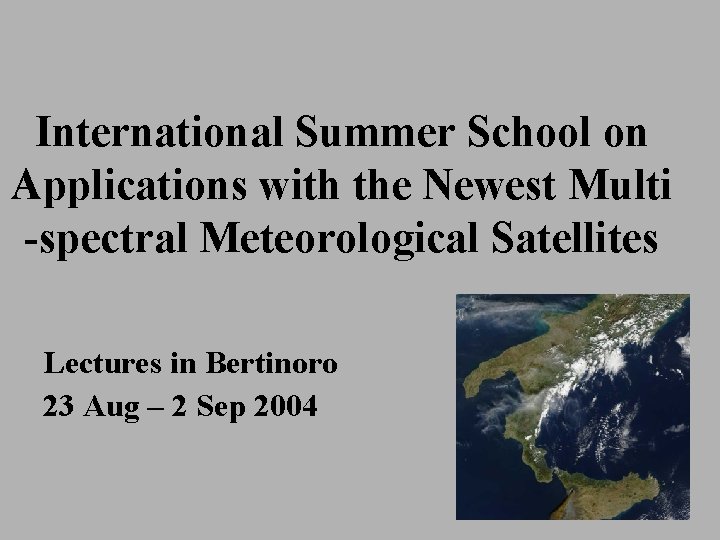 International Summer School on Applications with the Newest Multi -spectral Meteorological Satellites

Lectures in Bertinoro
23 Aug – 2 Sep 2004